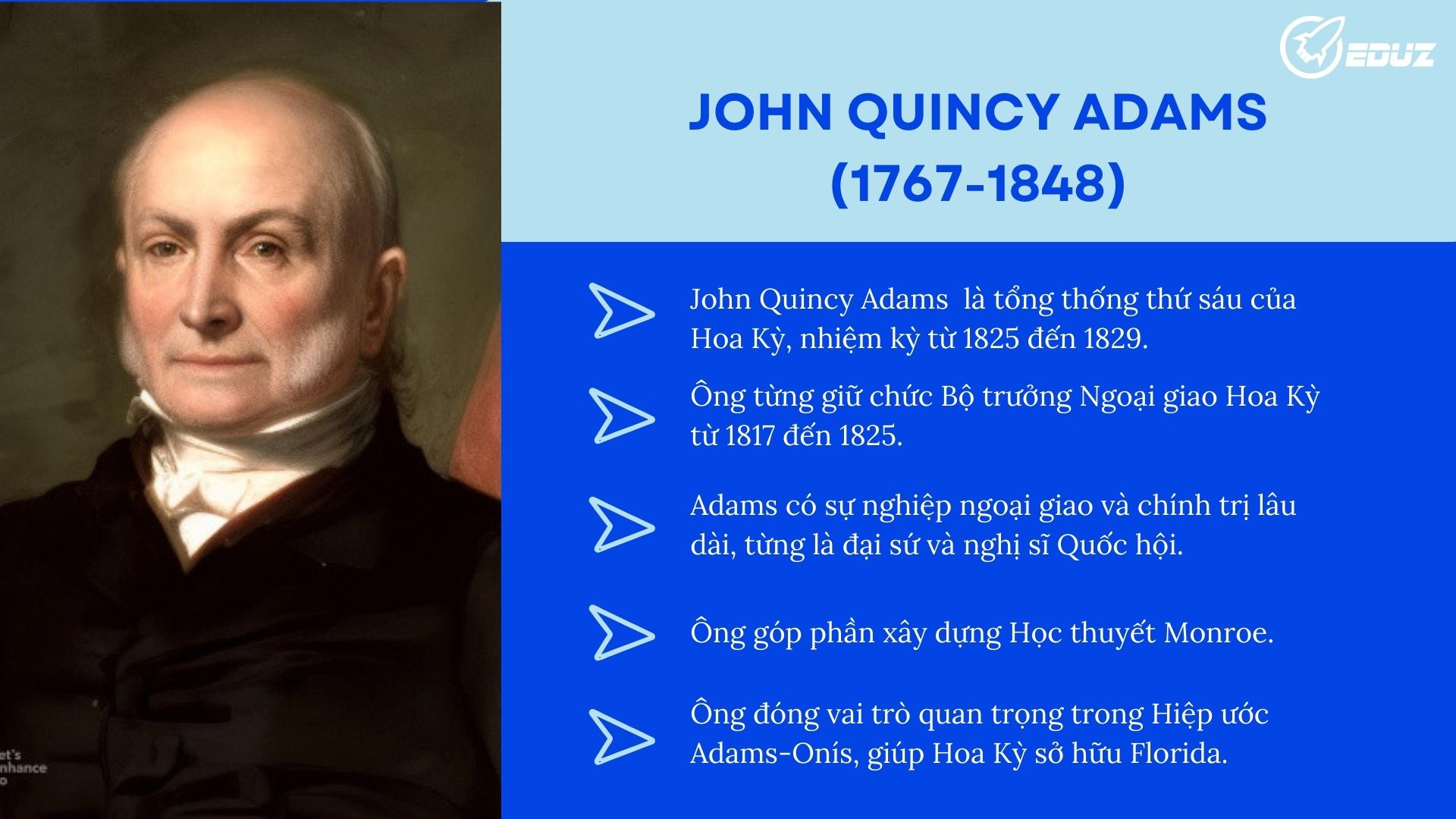 EDUZ

JOHN QUINCY ADAMS (1767-1848)

John Quincy Adams là tổng thống thứ sáu của Hoa Kỳ, nhiệm kỳ từ 1825 đến 1829.

Ông từng giữ chức Bộ trưởng Ngoại giao Hoa Kỳ từ 1817 đến 1825.

Adams có sự nghiệp ngoại giao và chính trị lâu dài, từng là đại sứ và nghị sĩ Quốc hội.

Ông góp phần xây dựng Học thuyết Monroe.

Ông đóng vai trò quan trọng trong Hiệp ước Adams-Onís, giúp Hoa Kỳ sở hữu Florida.

et's
nhance
o